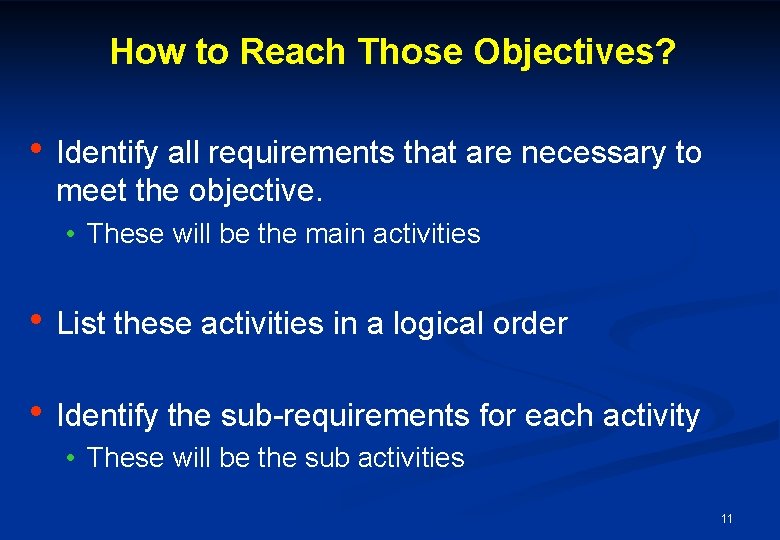 How to Reach Those Objectives?

• Identify all requirements that are necessary to meet the objective.
  • These will be the main activities

• List these activities in a logical order

• Identify the sub-requirements for each activity
  • These will be the sub activities

11